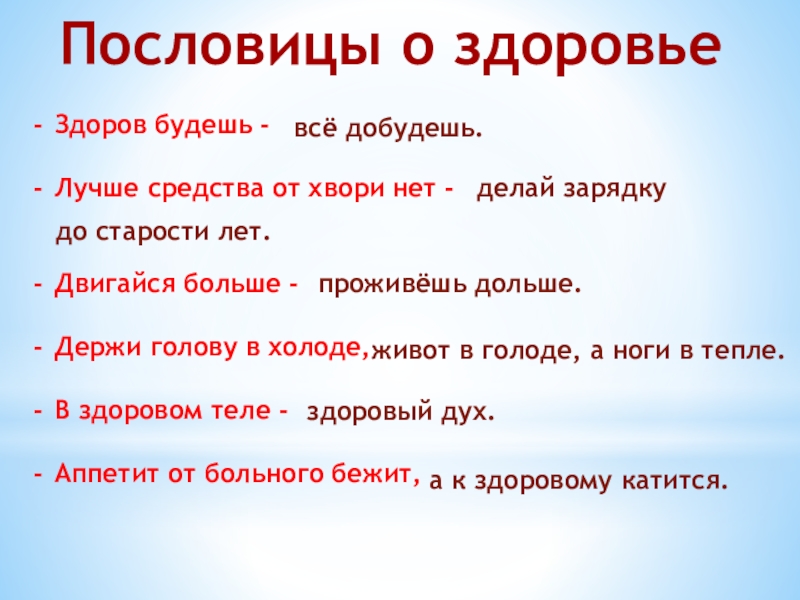 Пословицы о здоровье

- Здоров будешь - всё добудешь.

- Лучше средства от хвори нет - делай зарядку до старости лет.

- Двигайся больше - проживёшь дольше.

- Держи голову в холоде, живот в голоде, а ноги в тепле.

- В здоровом теле - здоровый дух.

- Аппетит от больного бежит, а к здоровому катится.